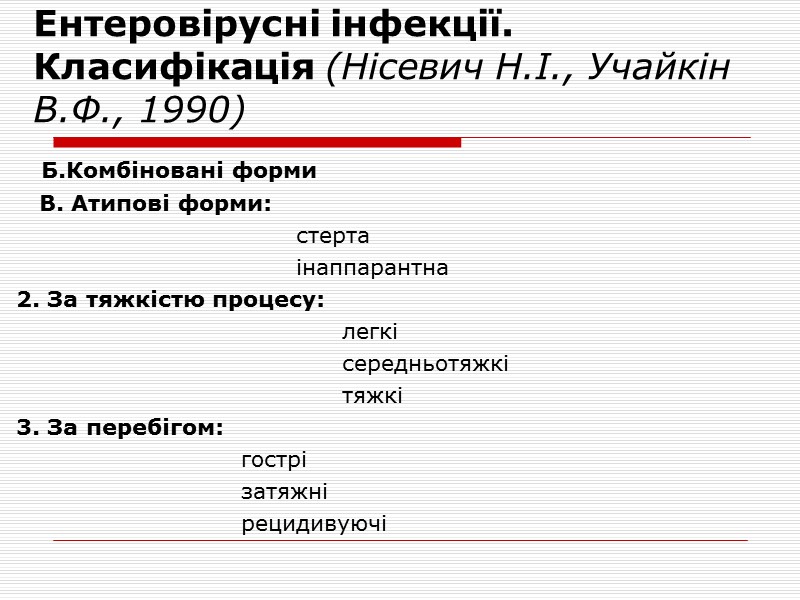 Ентеровірусні інфекції. Класифікація (Нісевич Н.І., Учайкін В.Ф., 1990)

Б.Комбіновані форми
В. Атипові форми:
стерта
інаппарантна
2. За тяжкістю процесу:
легкі
середньотяжкі
тяжкі
3. За перебігом:
гострі
затяжні
рецидивуючі